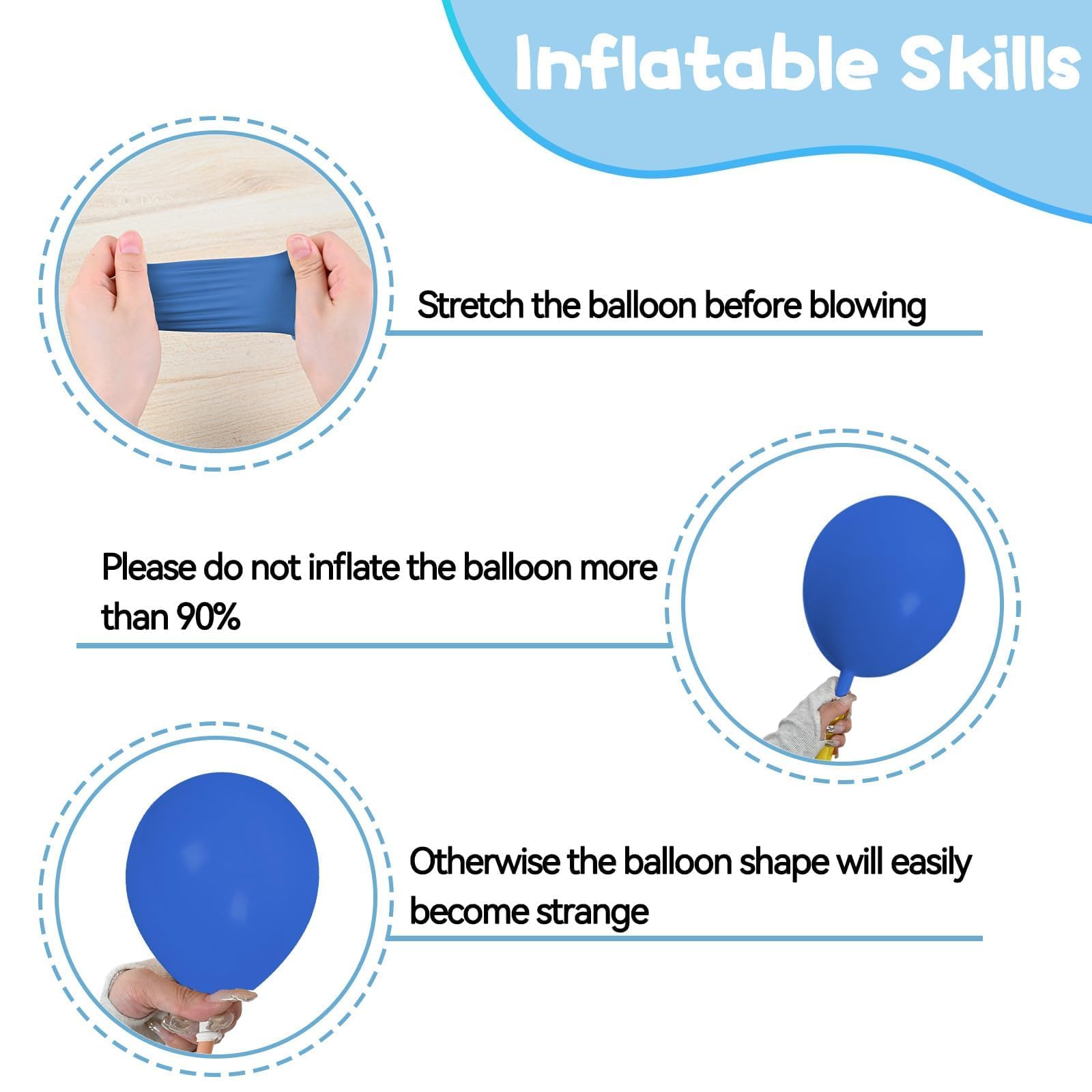 Inflatable Skills

Stretch the balloon before blowing

Please do not inflate the balloon more than 90%

Otherwise the balloon shape will easily become strange